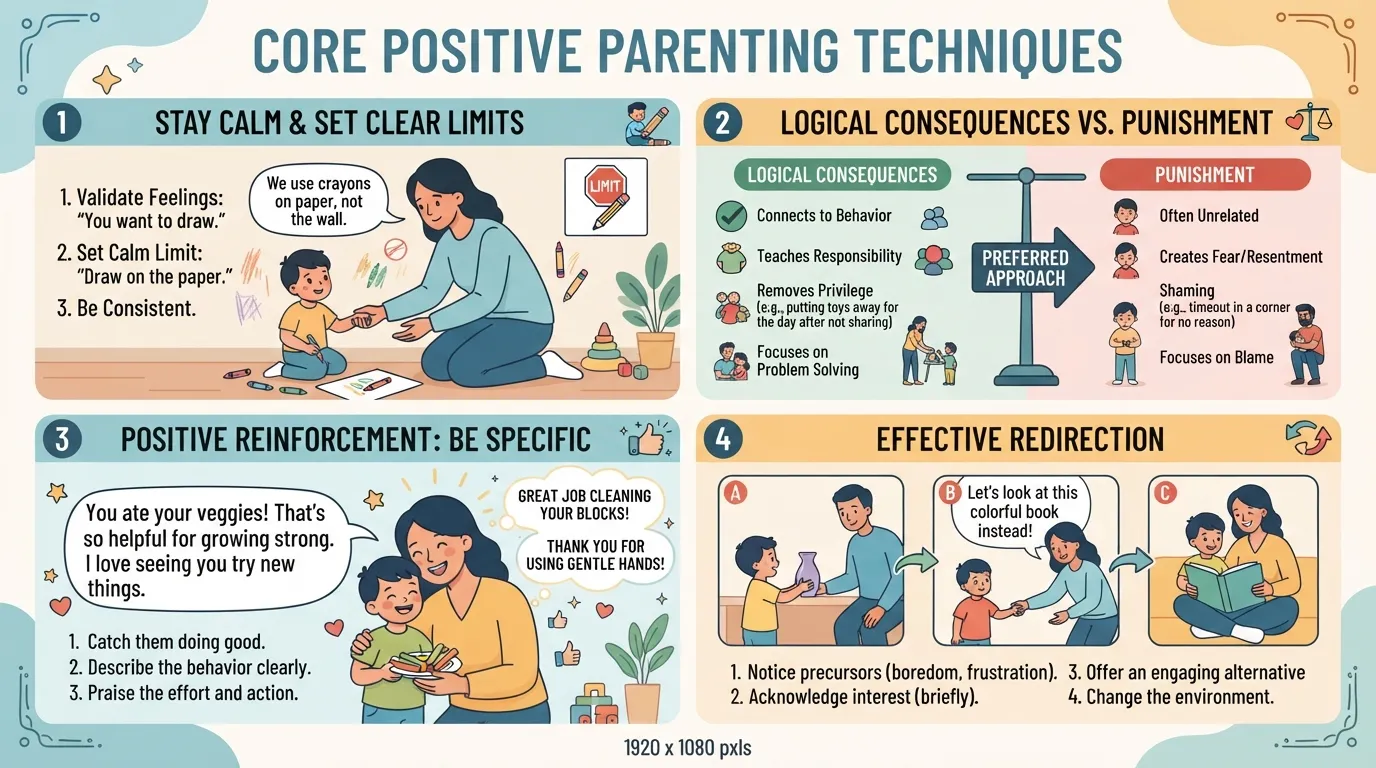 CORE POSITIVE PARENTING TECHNIQUES

1 STAY CALM & SET CLEAR LIMITS

1. Validate Feelings: "You want to draw."
2. Set Calm Limit: "Draw on the paper."
3. Be Consistent.

We use crayons on paper, not the wall.

LIMIT

2 LOGICAL CONSEQUENCES VS. PUNISHMENT

LOGICAL CONSEQUENCES

Connects to Behavior
Teaches Responsibility
Removes Privilege (e.g., putting toys away for the day after not sharing)
Focuses on Problem Solving

PREFERRED APPROACH

PUNISHMENT

Often Unrelated
Creates Fear/Resentment
Shaming (e.g., timeout in a corner for no reason)
Focuses on Blame

3 POSITIVE REINFORCEMENT: BE SPECIFIC

You ate your veggies! That's so helpful for growing strong. I love seeing you try new things.

GREAT JOB CLEANING YOUR BLOCKS!

THANK YOU FOR USING GENTLE HANDS!

1. Catch them doing good.
2. Describe the behavior clearly.
3. Praise the effort and action.

4 EFFECTIVE REDIRECTION

A

B Let's look at this colorful book instead!

C

1. Notice precursors (boredom, frustration).
2. Acknowledge interest (briefly).
3. Offer an engaging alternative
4. Change the environment.

1920 x 1080 pxls